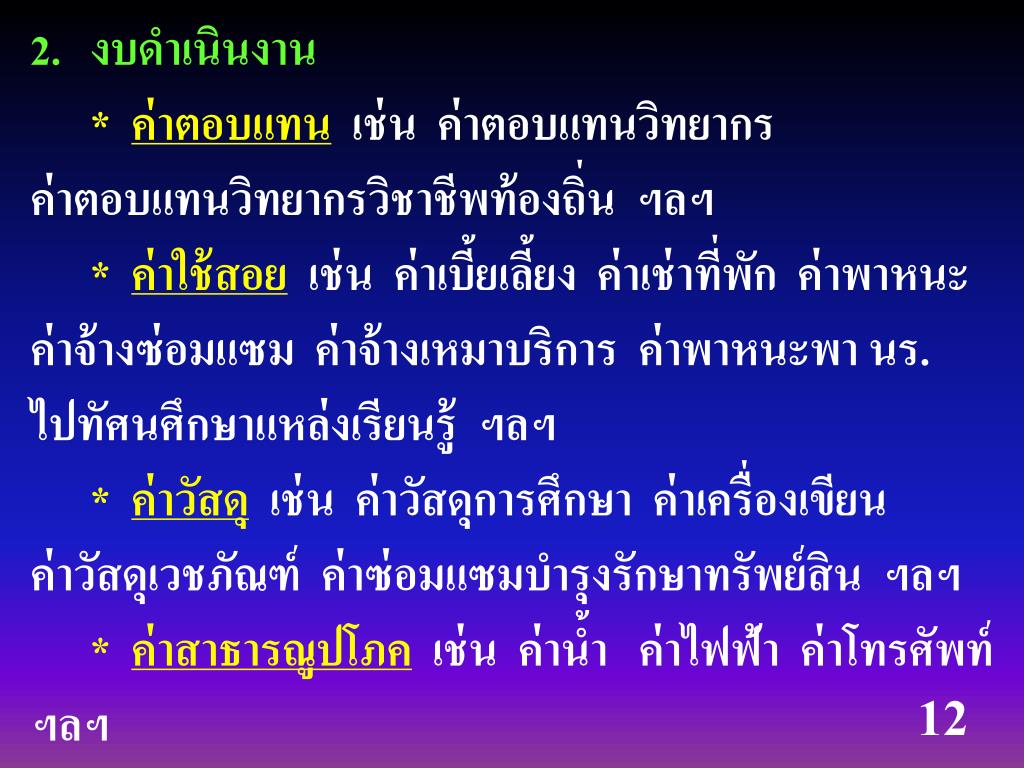 2. งบดำเนินงาน

* ค่าตอบแทน เช่น ค่าตอบแทนวิทยากร ค่าตอบแทนวิทยากรวิชาชีพท้องถิ่น ฯลฯ

* ค่าใช้สอย เช่น ค่าเบี้ยเลี้ยง ค่าเช่าที่พัก ค่าพาหนะ ค่าจ้างซ่อมแซม ค่าจ้างเหมาบริการ ค่าพาหนะพา นร. ไปทัศนศึกษาแหล่งเรียนรู้ ฯลฯ

* ค่าวัสดุ เช่น ค่าวัสดุการศึกษา ค่าเครื่องเขียน ค่าวัสดุเวชภัณฑ์ ค่าซ่อมแซมบำรุงรักษาทรัพย์สิน ฯลฯ

* ค่าสาธารณูปโภค เช่น ค่าน้ำ ค่าไฟฟ้า ค่าโทรศัพท์ ฯลฯ

12